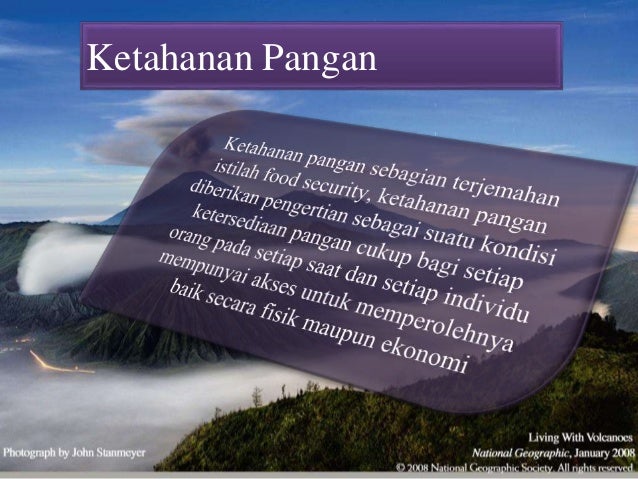 Ketahanan Pangan

Ketahanan pangan sebagian terjemahan istilah food security, ketahanan pangan diberikan pengertian sebagai suatu kondisi ketersediaan pangan cukup bagi setiap orang pada setiap saat dan setiap individu mempunyai akses untuk memperolehnya baik secara fisik maupun ekonomi

Photograph by John Stanmeyer

Living With Volcanoes
National Geographic, January 2008
© 2008 National Geographic Society. All rights reserved.